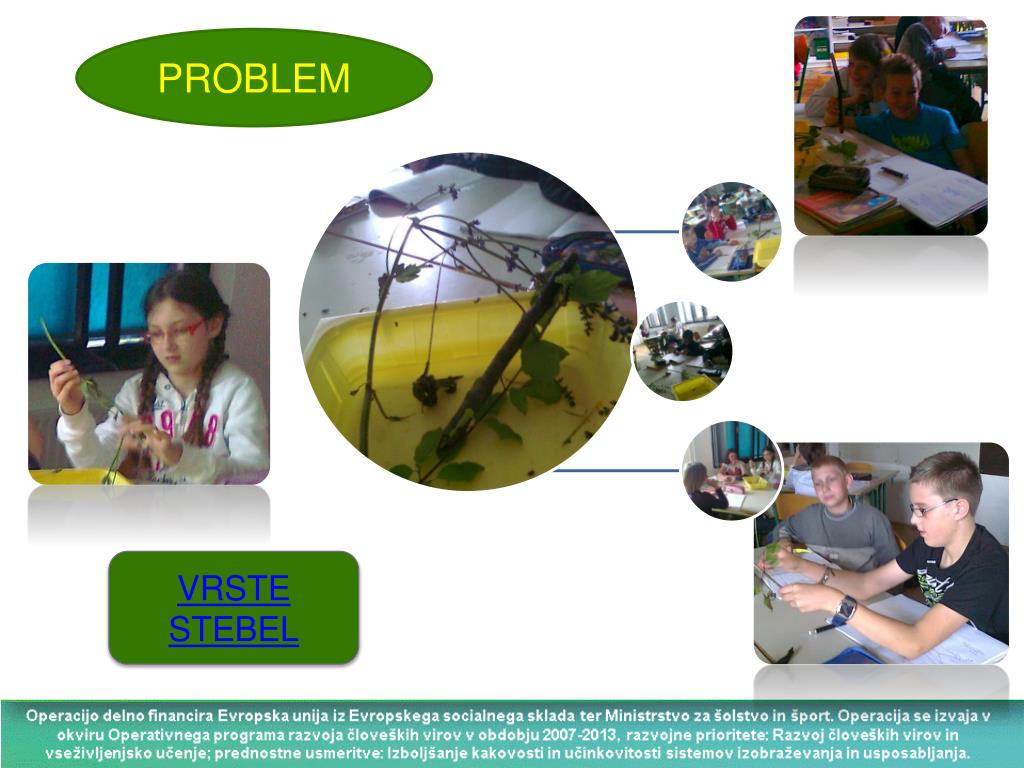 PROBLEM

VRSTE STEBEL

Operacijo delno financira Evropska unija iz Evropskega socialnega sklada ter Ministrstvo za šolstvo in šport. Operacija se izvaja v okviru Operativnega programa razvoja človeških virov v obdobju 2007-2013, razvojne prioritete: Razvoj človeških virov in vseživljenjsko učenje; prednostne usmeritve: Izboljšanje kakovosti in učinkovitosti sistemov izobraževanja in usposabljanja.